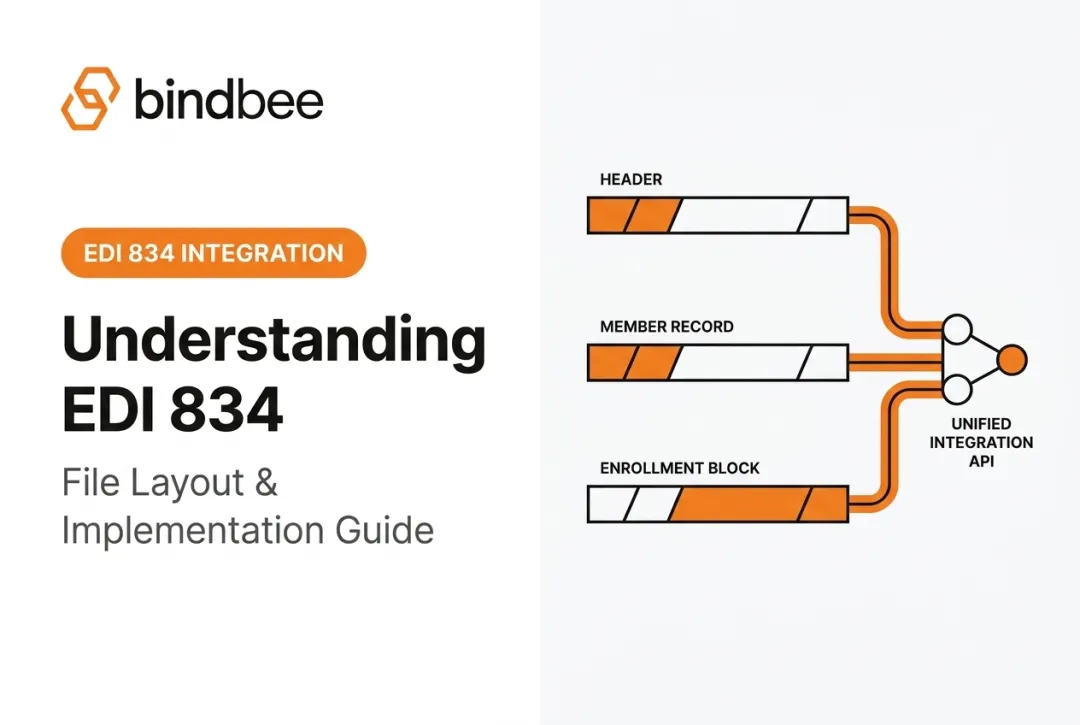 bindbee

EDI 834 INTEGRATION

Understanding EDI 834

File Layout & Implementation Guide

HEADER

MEMBER RECORD

ENROLLMENT BLOCK

UNIFIED INTEGRATION API